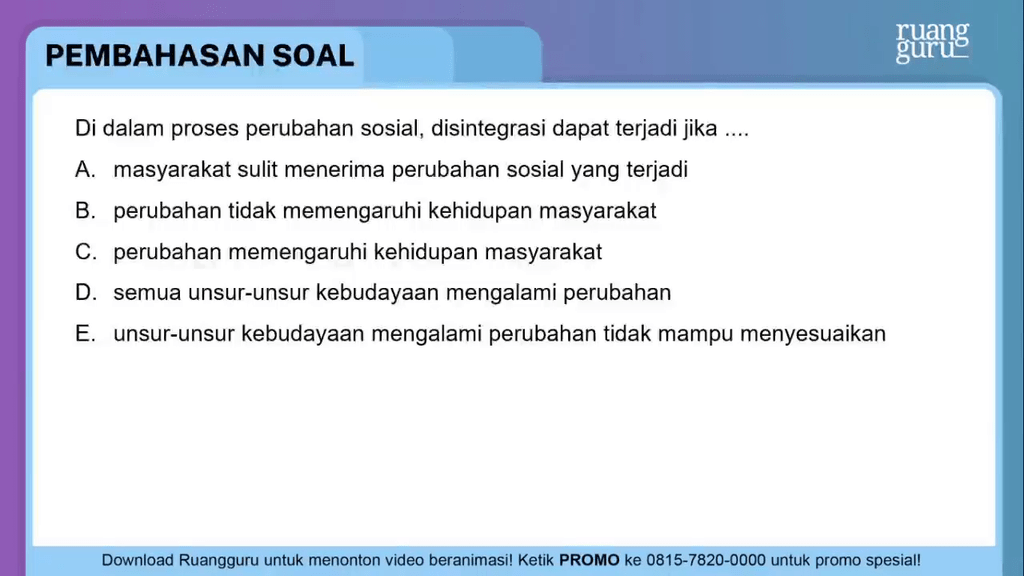 PEMBAHASAN SOAL

ruang guru

Di dalam proses perubahan sosial, disintegrasi dapat terjadi jika ....

A. masyarakat sulit menerima perubahan sosial yang terjadi

B. perubahan tidak memengaruhi kehidupan masyarakat

C. perubahan memengaruhi kehidupan masyarakat

D. semua unsur-unsur kebudayaan mengalami perubahan

E. unsur-unsur kebudayaan mengalami perubahan tidak mampu menyesuaikan

Download Ruangguru untuk menonton video beranimasi! Ketik PROMO ke 0815-7820-0000 untuk promo spesial!